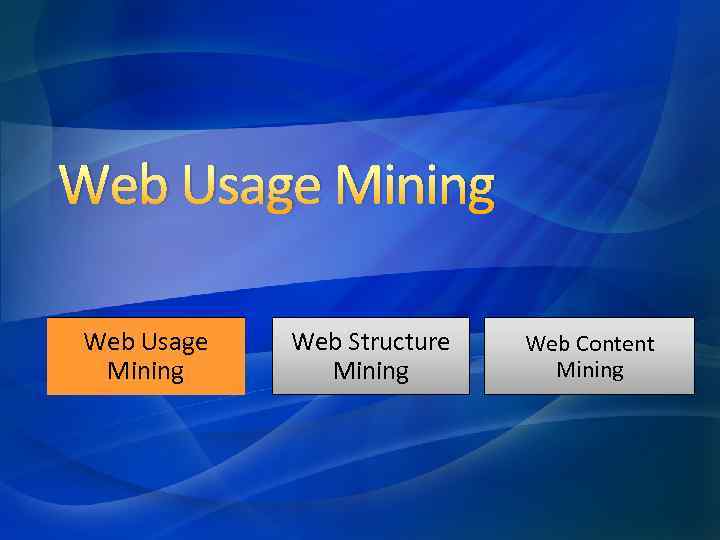 Web Usage Mining

Web Usage Mining

Web Structure Mining

Web Content Mining